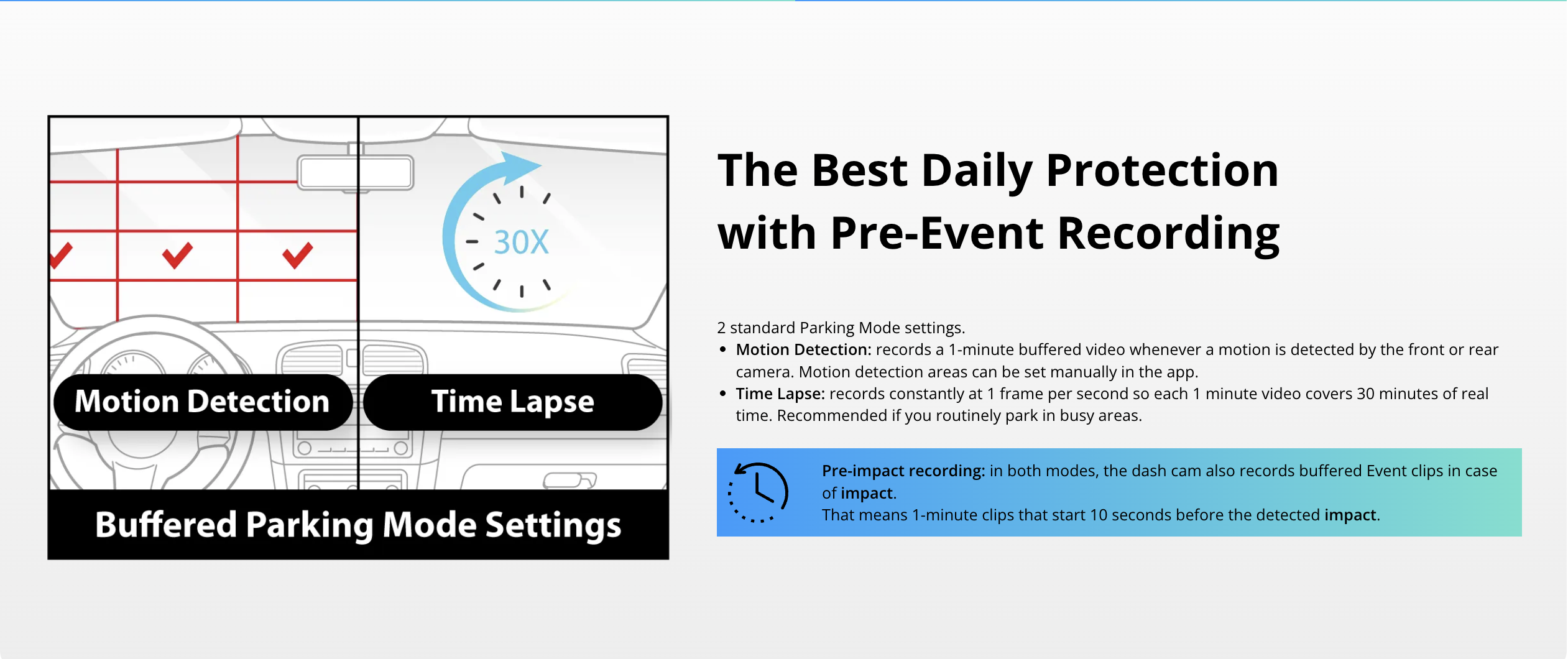 30X

Motion Detection

Time Lapse

Buffered Parking Mode Settings

The Best Daily Protection with Pre-Event Recording

2 standard Parking Mode settings.
• Motion Detection: records a 1-minute buffered video whenever a motion is detected by the front or rear camera. Motion detection areas can be set manually in the app.
• Time Lapse: records constantly at 1 frame per second so each 1 minute video covers 30 minutes of real time. Recommended if you routinely park in busy areas.

Pre-impact recording: in both modes, the dash cam also records buffered Event clips in case of impact.
That means 1-minute clips that start 10 seconds before the detected impact.